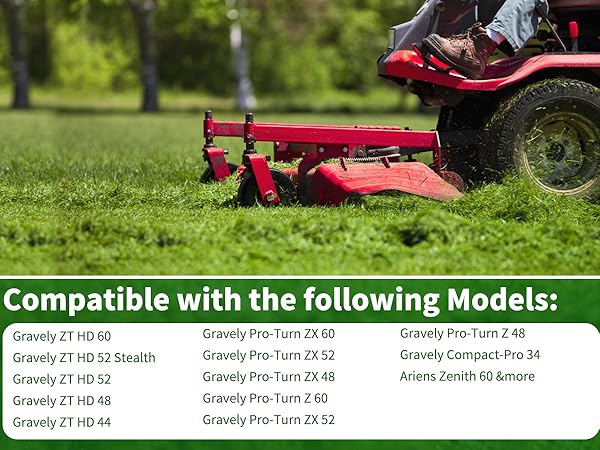 Compatible with the following Models:

Gravely ZT HD 60
Gravely ZT HD 52 Stealth
Gravely ZT HD 52
Gravely ZT HD 48
Gravely ZT HD 44

Gravely Pro-Turn ZX 60
Gravely Pro-Turn ZX 52
Gravely Pro-Turn ZX 48
Gravely Pro-Turn Z 60
Gravely Pro-Turn ZX 52

Gravely Pro-Turn Z 48
Gravely Compact-Pro 34
Ariens Zenith 60 &more